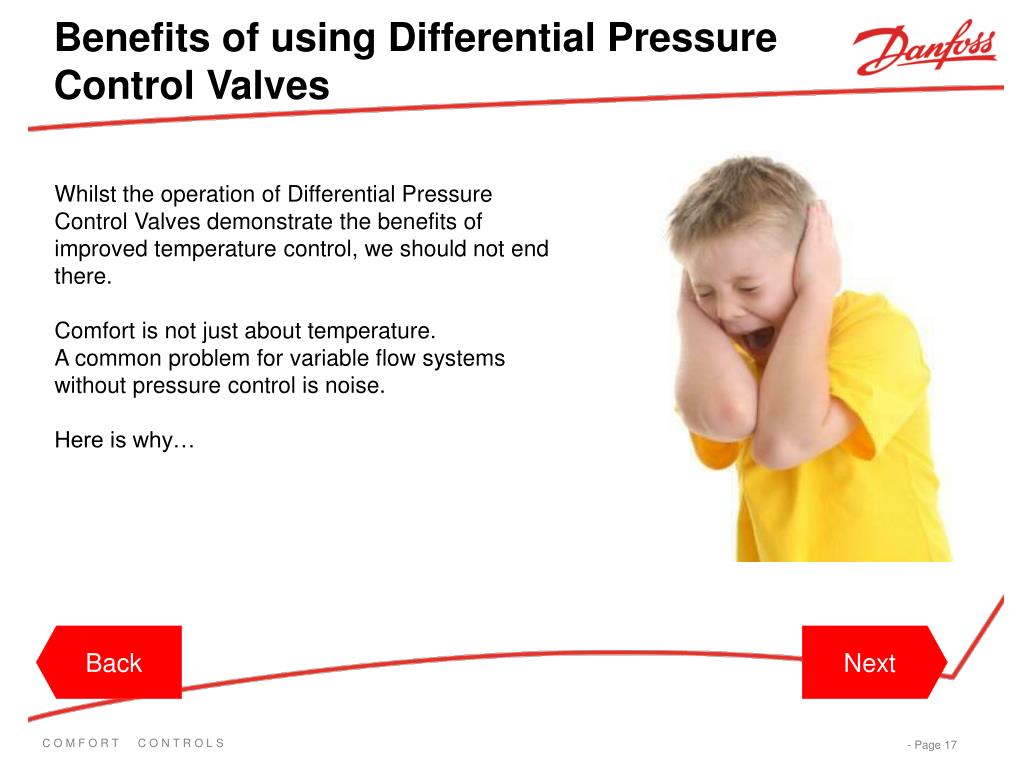 Benefits of using Differential Pressure Control Valves

Danfoss

Whilst the operation of Differential Pressure Control Valves demonstrate the benefits of improved temperature control, we should not end there.

Comfort is not just about temperature.
A common problem for variable flow systems without pressure control is noise.

Here is why…

Back

Next

COMFORT CONTROLS

- Page 17